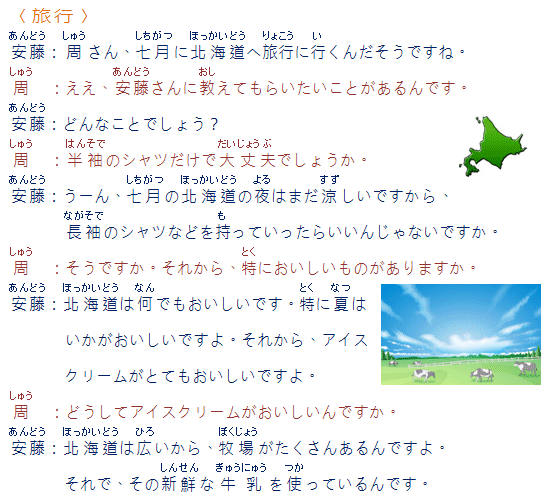 〈旅行〉

安藤(あんどう)：周(しゅう)さん、七月(しちがつ)に北海道(ほっかいどう)へ旅行(りょこう)に行(い)くんだそうですね。

周(しゅう)　：ええ、安藤(あんどう)さんに教(おし)えてもらいたいことがあるんです。

安藤(あんどう)：どんなことでしょう？

周(しゅう)　：半袖(はんそで)のシャツだけで大丈夫(だいじょうぶ)でしょうか。

安藤(あんどう)：うーん、七月(しちがつ)の北海道(ほっかいどう)の夜(よる)はまだ涼(すず)しいですから、長袖(ながそで)のシャツなどを持(も)っていったらいいんじゃないですか。

周(しゅう)　：そうですか。それから、特(とく)においしいものがありますか。

安藤(あんどう)：北海道(ほっかいどう)は何(なん)でもおいしいです。特(とく)に夏(なつ)はいかがおいしいですよ。それから、アイスクリームがとてもおいしいですよ。

周(しゅう)　：どうしてアイスクリームがおいしいんですか。

安藤(あんどう)：北海道(ほっかいどう)は広(ひろ)いから、牧場(ぼくじょう)がたくさんあるんですよ。それで、その新鮮(しんせん)な牛乳(ぎゅうにゅう)を使(つか)っているんです。